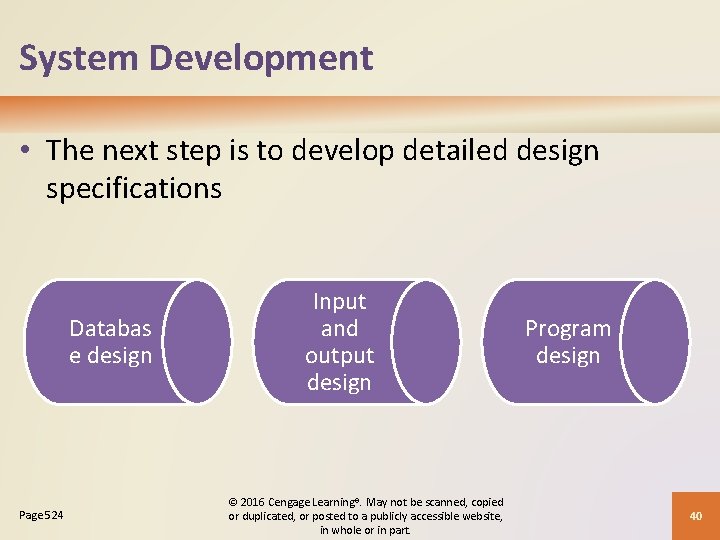 System Development

• The next step is to develop detailed design specifications

Databas e design

Input and output design

Program design

Page 524

© 2016 Cengage Learning®. May not be scanned, copied or duplicated, or posted to a publicly accessible website, in whole or in part.

40